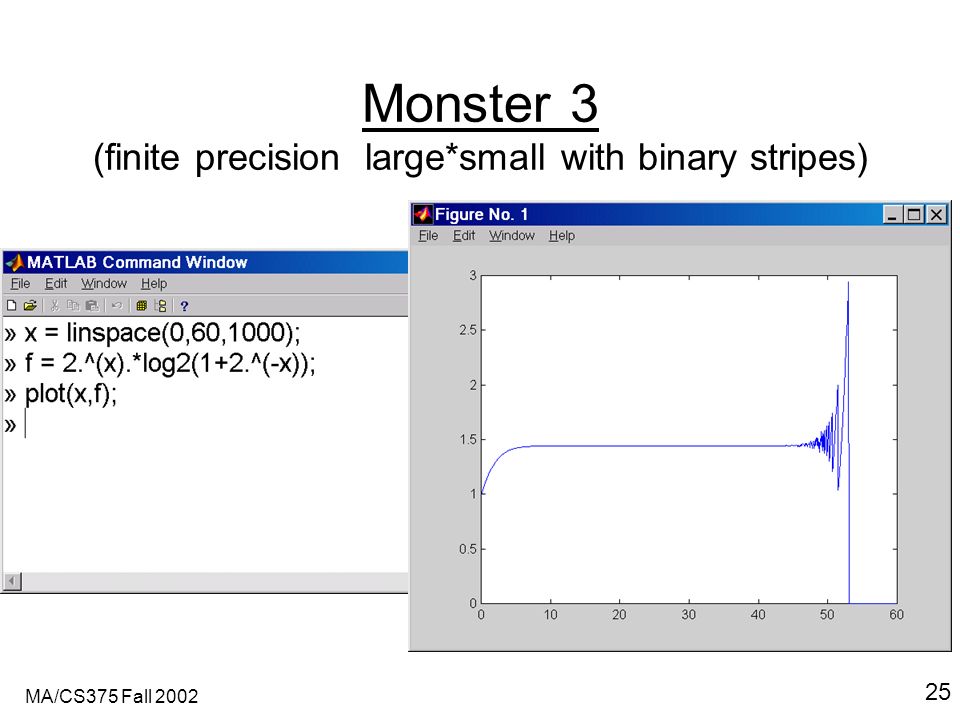 Monster 3
(finite precision large*small with binary stripes)

MATLAB Command Window
File Edit Window Help

» x = linspace(0,60,1000);
» f = 2.^(x).*log2(1+2.^(-x));
» plot(x,f);
»

Figure No. 1
File Edit Window Help

3
2.5
2
1.5
1
0.5
0
0 10 20 30 40 50 60

MA/CS375 Fall 2002

25